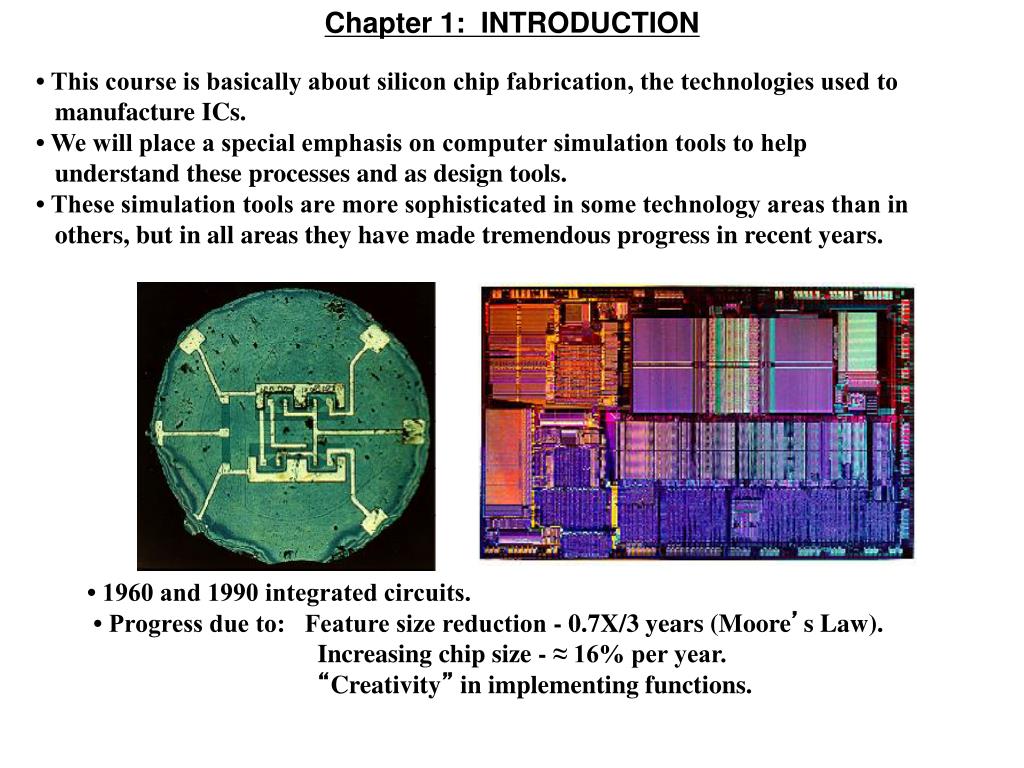 Chapter 1: INTRODUCTION

• This course is basically about silicon chip fabrication, the technologies used to manufacture ICs.
• We will place a special emphasis on computer simulation tools to help understand these processes and as design tools.
• These simulation tools are more sophisticated in some technology areas than in others, but in all areas they have made tremendous progress in recent years.

• 1960 and 1990 integrated circuits.
• Progress due to: Feature size reduction - 0.7X/3 years (Moore’s Law).
Increasing chip size - ≈ 16% per year.
“Creativity” in implementing functions.